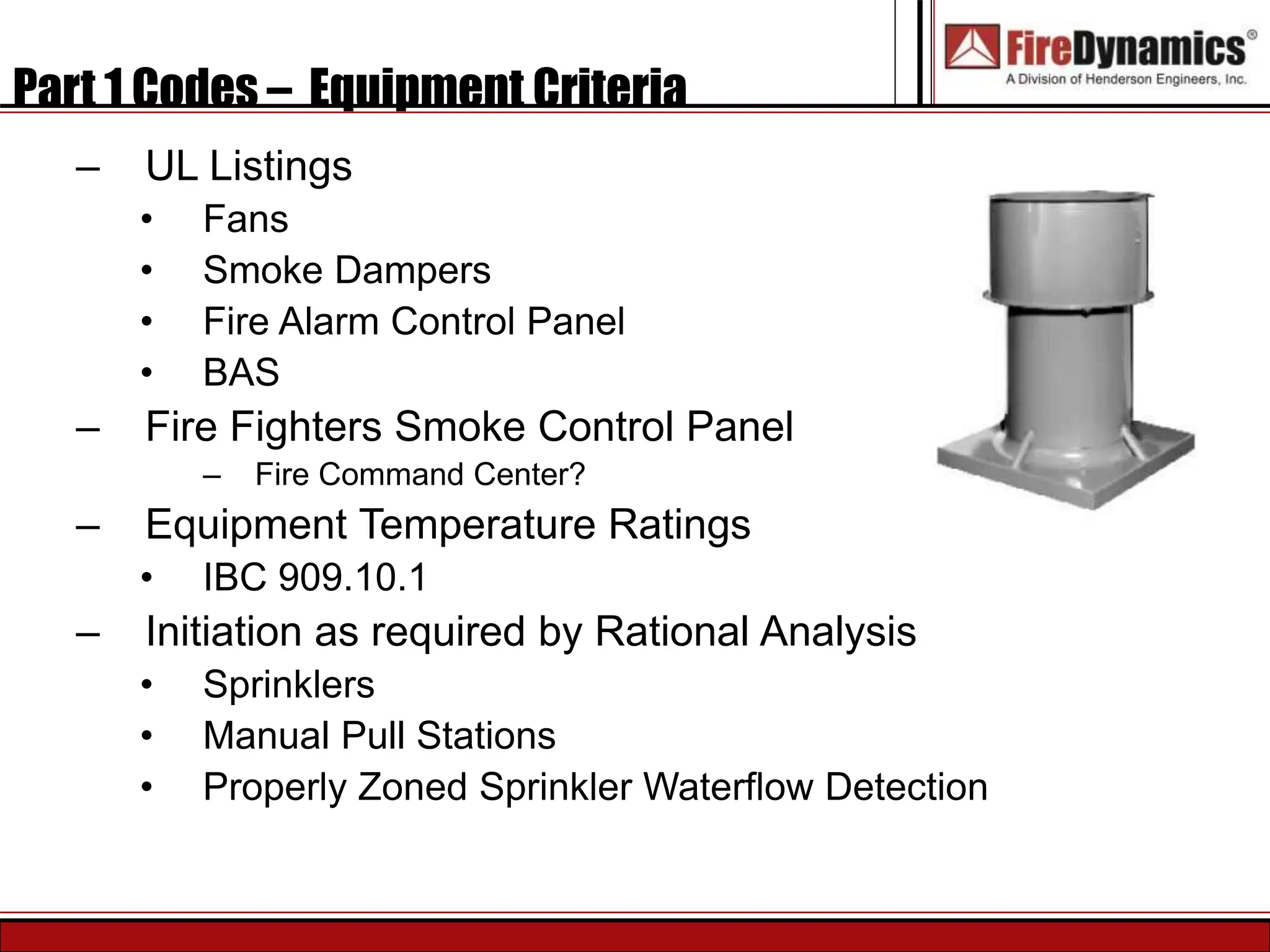 Part 1 Codes – Equipment Criteria

FireDynamics®
A Division of Henderson Engineers, Inc.

– UL Listings
• Fans
• Smoke Dampers
• Fire Alarm Control Panel
• BAS
– Fire Fighters Smoke Control Panel
– Fire Command Center?
– Equipment Temperature Ratings
• IBC 909.10.1
– Initiation as required by Rational Analysis
• Sprinklers
• Manual Pull Stations
• Properly Zoned Sprinkler Waterflow Detection